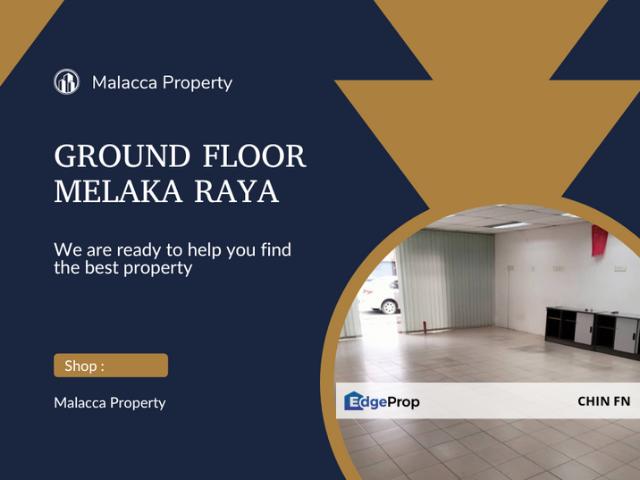 Malacca Property

GROUND FLOOR MELAKA RAYA

We are ready to help you find the best property

Shop :

Malacca Property

EdgeProp

CHIN FN